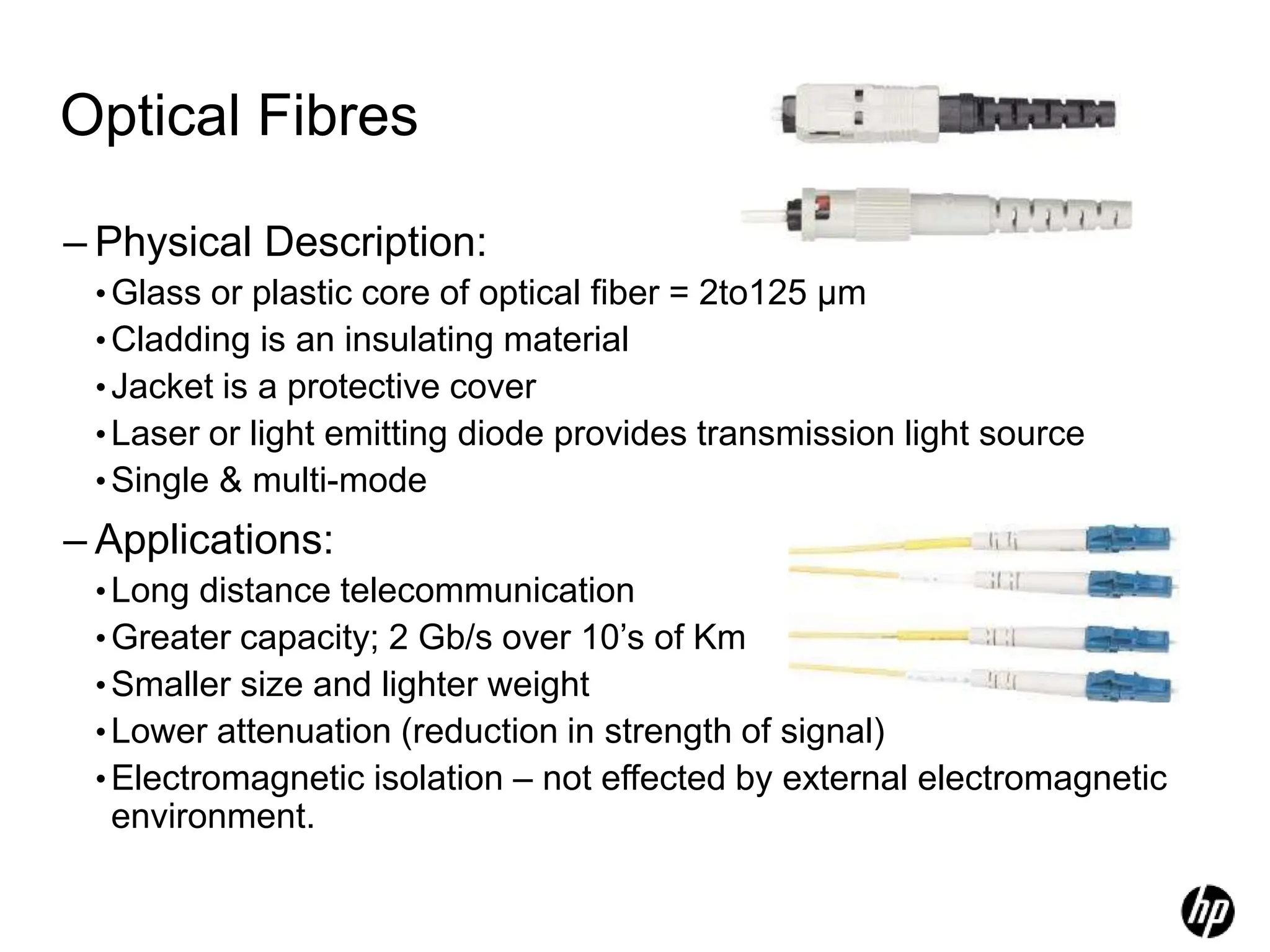 Optical Fibres

– Physical Description:

• Glass or plastic core of optical fiber = 2to125 µm
• Cladding is an insulating material
• Jacket is a protective cover
• Laser or light emitting diode provides transmission light source
• Single & multi-mode

– Applications:

• Long distance telecommunication
• Greater capacity; 2 Gb/s over 10’s of Km
• Smaller size and lighter weight
• Lower attenuation (reduction in strength of signal)
• Electromagnetic isolation – not effected by external electromagnetic environment.

hp